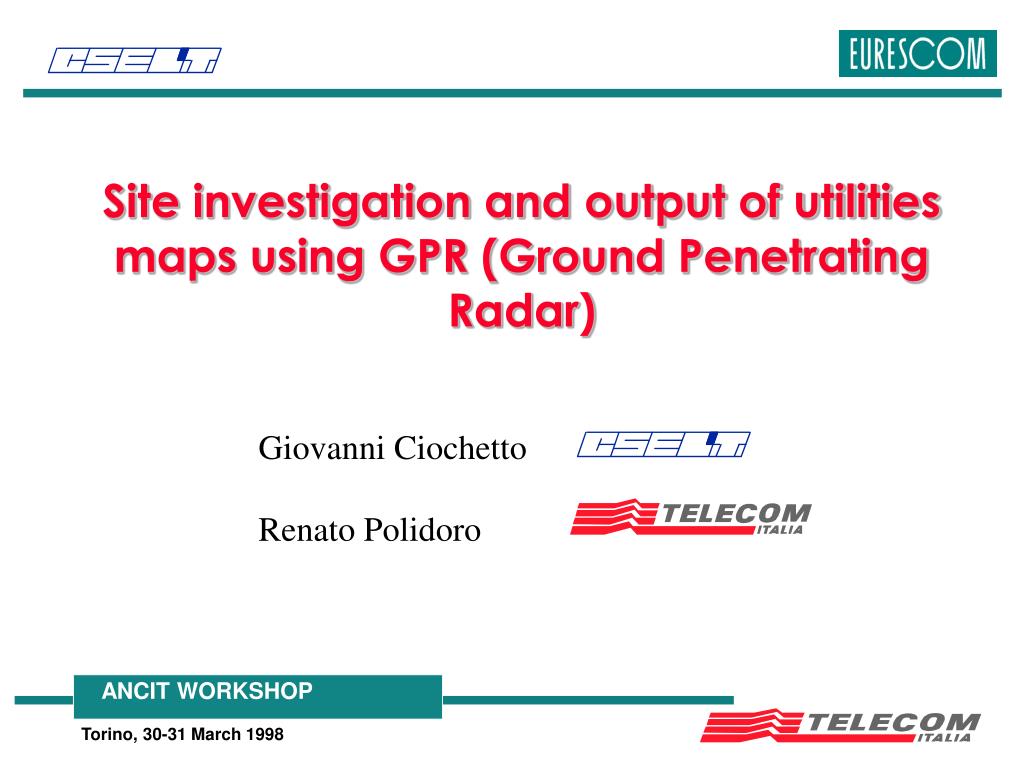 CSELT

EURESCOM

Site investigation and output of utilities maps using GPR (Ground Penetrating Radar)

Giovanni Ciochetto

CSELT

Renato Polidoro

TELECOM ITALIA

ANCIT WORKSHOP

Torino, 30-31 March 1998

TELECOM ITALIA